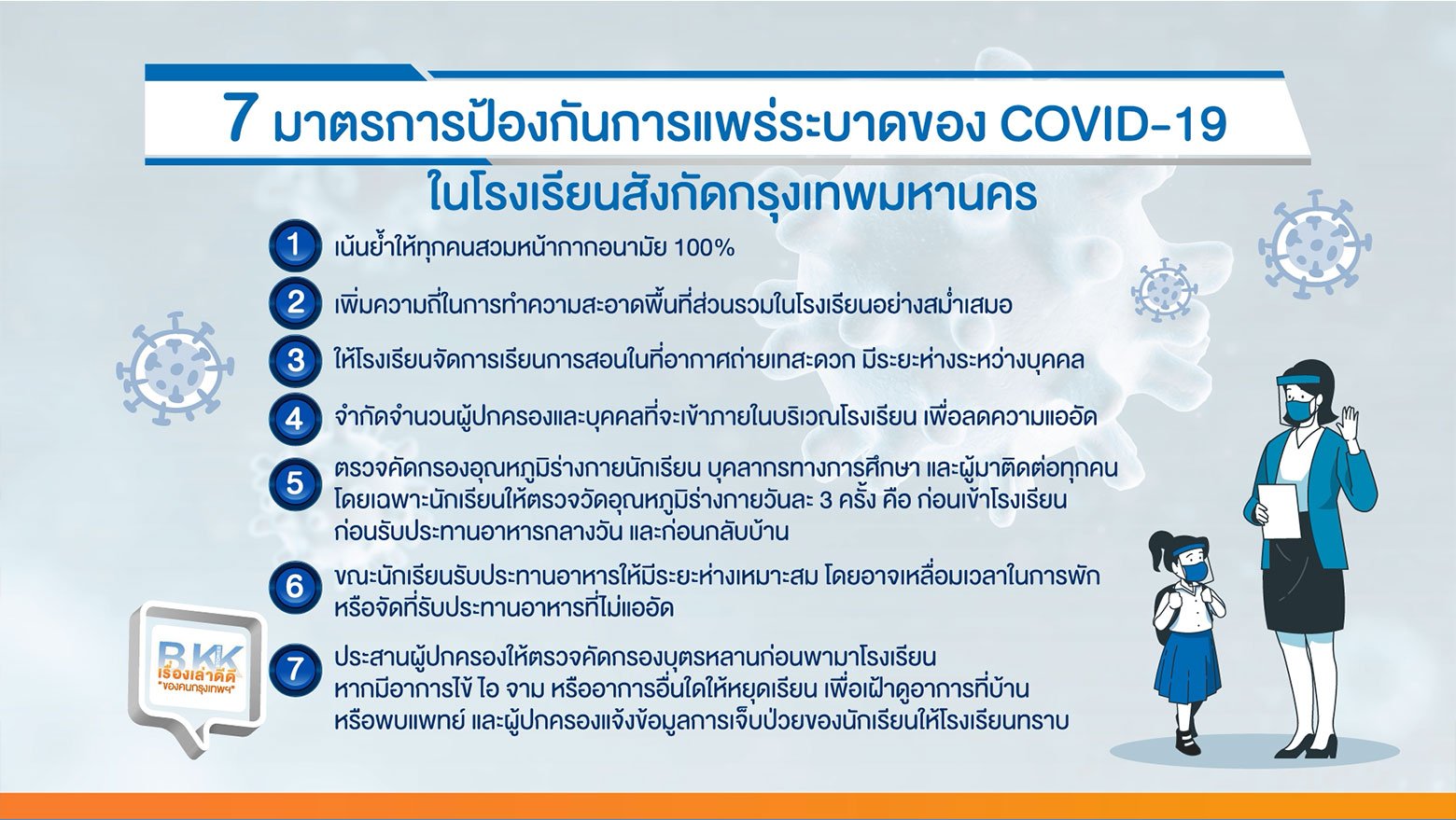 7 มาตรการป้องกันการแพร่ระบาดของ COVID-19
ในโรงเรียนสังกัดกรุงเทพมหานคร

1 เน้นย้ำให้ทุกคนสวมหน้ากากอนามัย 100%

2 เพิ่มความถี่ในการทำความสะอาดพื้นที่ส่วนรวมในโรงเรียนอย่างสม่ำเสมอ

3 ให้โรงเรียนจัดการเรียนการสอนในที่อากาศถ่ายเทสะดวก มีระยะห่างระหว่างบุคคล

4 จำกัดจำนวนผู้ปกครองและบุคคลที่จะเข้าภายในบริเวณโรงเรียน เพื่อลดความแออัด

5 ตรวจคัดกรองอุณหภูมิร่างกายนักเรียน บุคลากรทางการศึกษา และผู้มาติดต่อทุกคน โดยเฉพาะนักเรียนให้ตรวจวัดอุณหภูมิร่างกายวันละ 3 ครั้ง คือ ก่อนเข้าโรงเรียน ก่อนรับประทานอาหารกลางวัน และก่อนกลับบ้าน

6 ขณะนักเรียนรับประทานอาหารให้มีระยะห่างเหมาะสม โดยอาจเหลื่อมเวลาในการพัก หรือจัดที่รับประทานอาหารที่ไม่แออัด

7 ประสานผู้ปกครองให้ตรวจคัดกรองบุตรหลานก่อนพามาโรงเรียน หากมีอาการไข้ ไอ จาม หรืออาการอื่นใดให้หยุดเรียน เพื่อเฝ้าดูอาการที่บ้าน หรือพบแพทย์ และผู้ปกครองแจ้งข้อมูลการเจ็บป่วยของนักเรียนให้โรงเรียนทราบ

BKK เรื่องเล่าดีดี "ของคนกรุงเทพฯ"